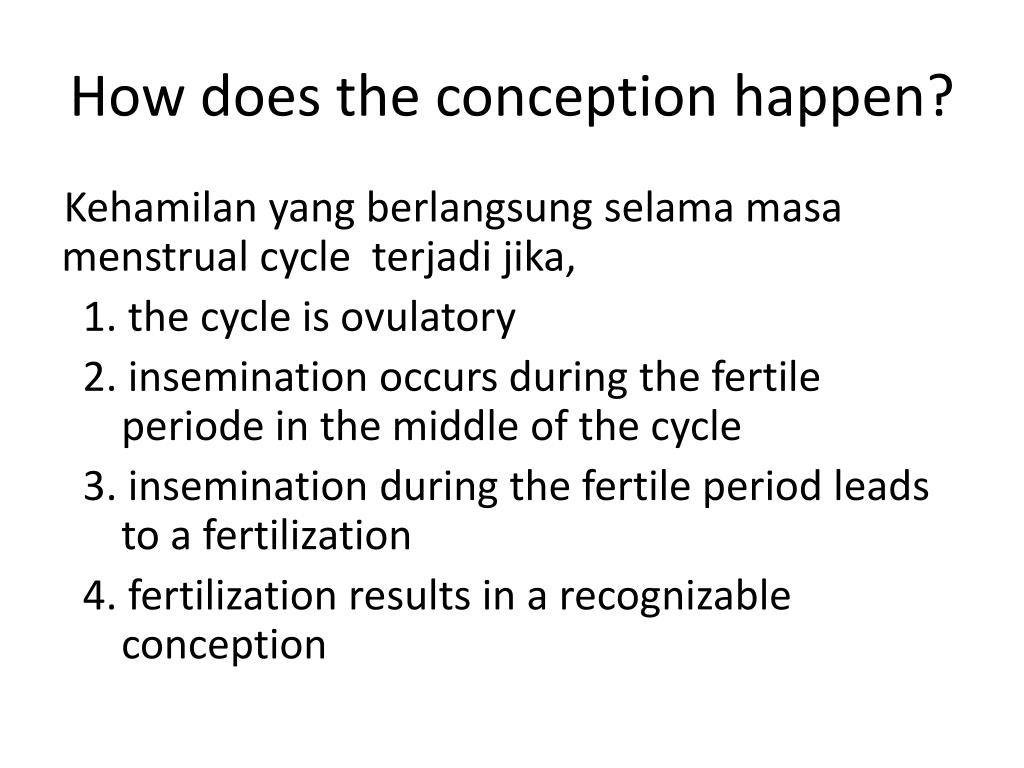 How does the conception happen?

Kehamilan yang berlangsung selama masa menstrual cycle terjadi jika,

1. the cycle is ovulatory
2. insemination occurs during the fertile periode in the middle of the cycle
3. insemination during the fertile period leads to a fertilization
4. fertilization results in a recognizable conception